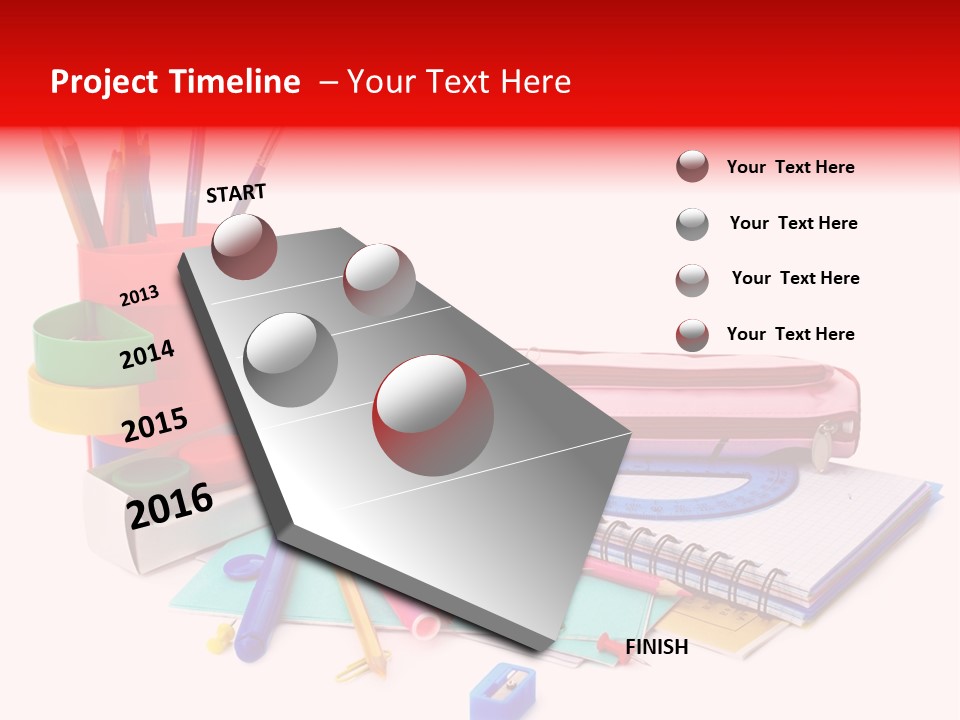 Project Timeline – Your Text Here

START

2013

2014

2015

2016

FINISH

Your Text Here

Your Text Here

Your Text Here

Your Text Here